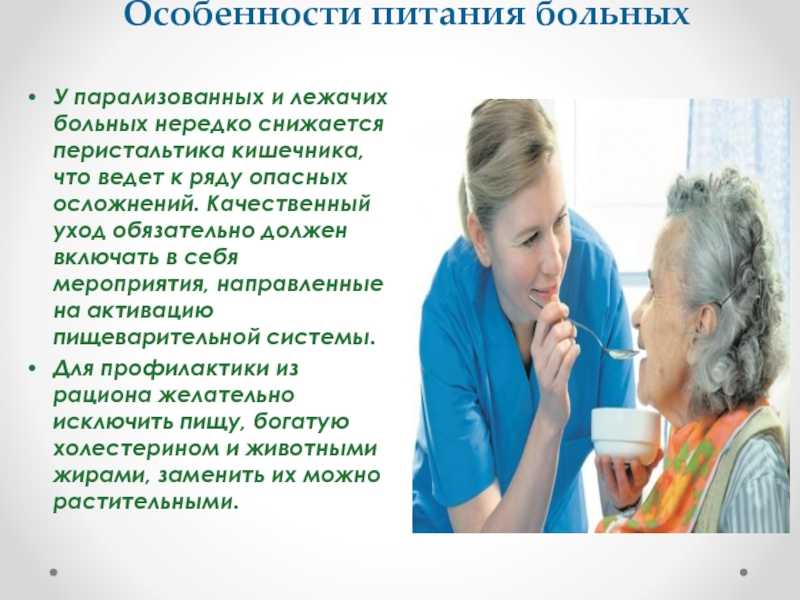 Особенности питания больных

• У парализованных и лежачих больных нередко снижается перистальтика кишечника, что ведет к ряду опасных осложнений. Качественный уход обязательно должен включать в себя мероприятия, направленные на активацию пищеварительной системы.
• Для профилактики из рациона желательно исключить пищу, богатую холестерином и животными жирами, заменить их можно растительными.